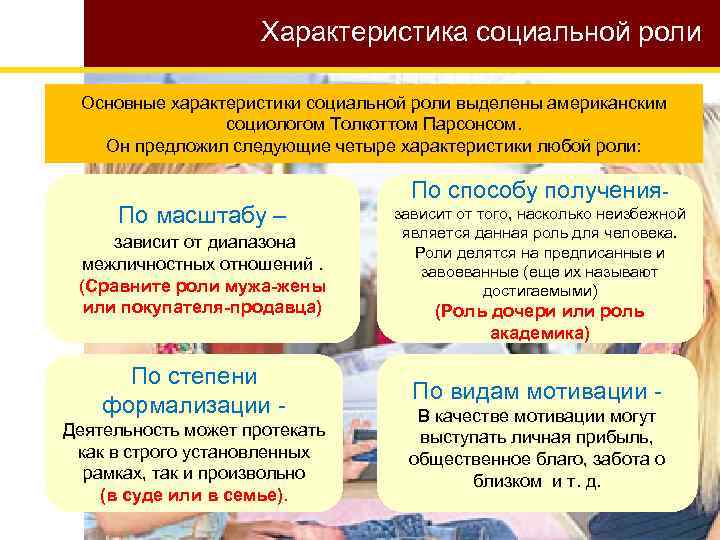 Характеристика социальной роли

Основные характеристики социальной роли выделены американским социологом Толкоттом Парсонсом. Он предложил следующие четыре характеристики любой роли:

По масштабу – зависит от диапазона межличностных отношений . (Сравните роли мужа-жены или покупателя-продавца)

По способу получения- зависит от того, насколько неизбежной является данная роль для человека. Роли делятся на предписанные и завоеванные (еще их называют достигаемыми) (Роль дочери или роль академика)

По степени формализации - Деятельность может протекать как в строго установленных рамках, так и произвольно (в суде или в семье).

По видам мотивации - В качестве мотивации могут выступать личная прибыль, общественное благо, забота о близком и т. д.